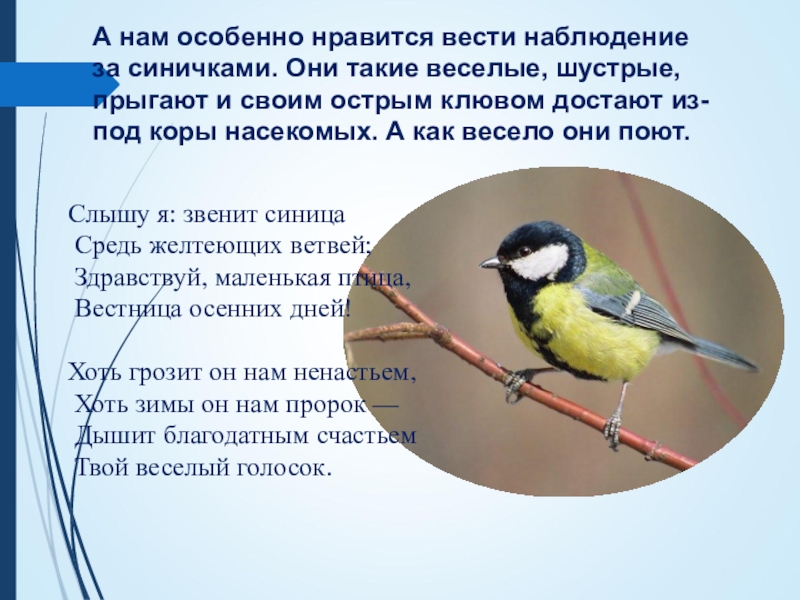 А нам особенно нравится вести наблюдение за синичками. Они такие веселые, шустрые, прыгают и своим острым клювом достают из-под коры насекомых. А как весело они поют.

Слышу я: звенит синица
Средь желтеющих ветвей;
Здравствуй, маленькая птица,
Вестница осенних дней!

Хоть грозит он нам ненастьем,
Хоть зимы он нам пророк —
Дышит благодатным счастьем
Твой веселый голосок.